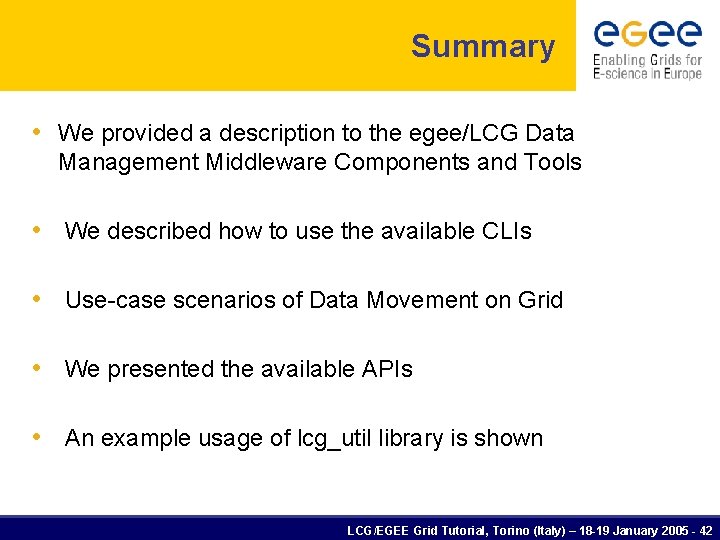 Summary

egee
Enabling Grids for E-science in Europe

• We provided a description to the egee/LCG Data Management Middleware Components and Tools

• We described how to use the available CLIs

• Use-case scenarios of Data Movement on Grid

• We presented the available APIs

• An example usage of lcg_util library is shown

LCG/EGEE Grid Tutorial, Torino (Italy) – 18-19 January 2005 - 42